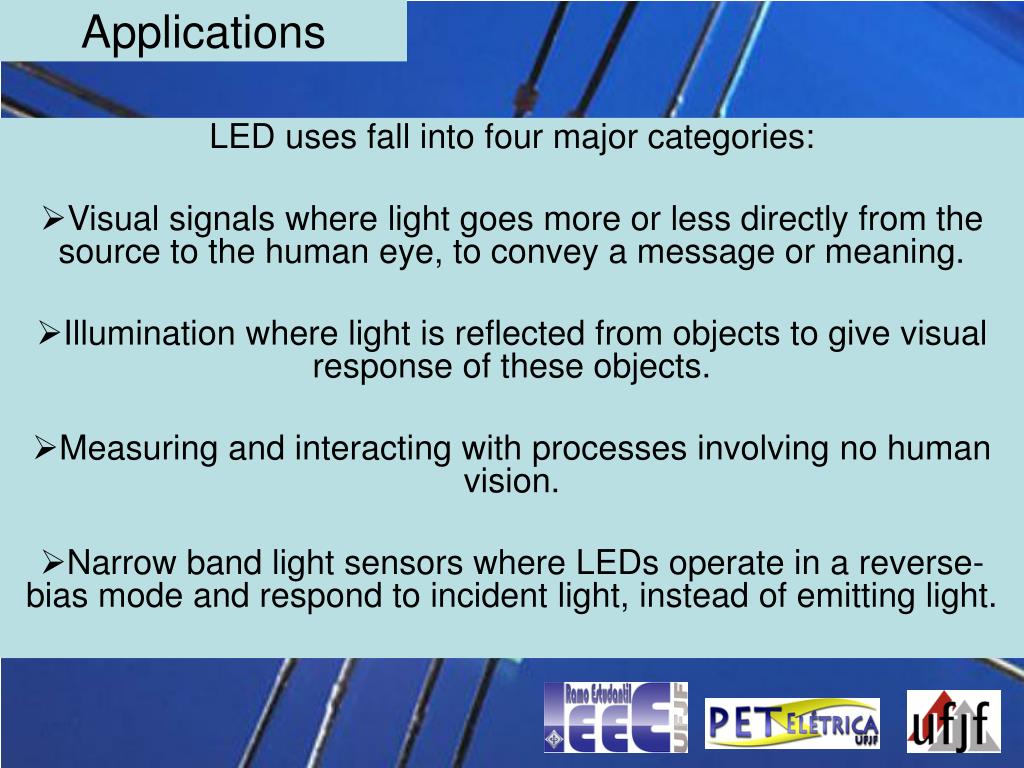 Applications

LED uses fall into four major categories:

➢Visual signals where light goes more or less directly from the source to the human eye, to convey a message or meaning.

➢Illumination where light is reflected from objects to give visual response of these objects.

➢Measuring and interacting with processes involving no human vision.

➢Narrow band light sensors where LEDs operate in a reverse-bias mode and respond to incident light, instead of emitting light.

Ramo Estudantil IEEE UFJF

PET ELÉTRICA UFJF

ufjf